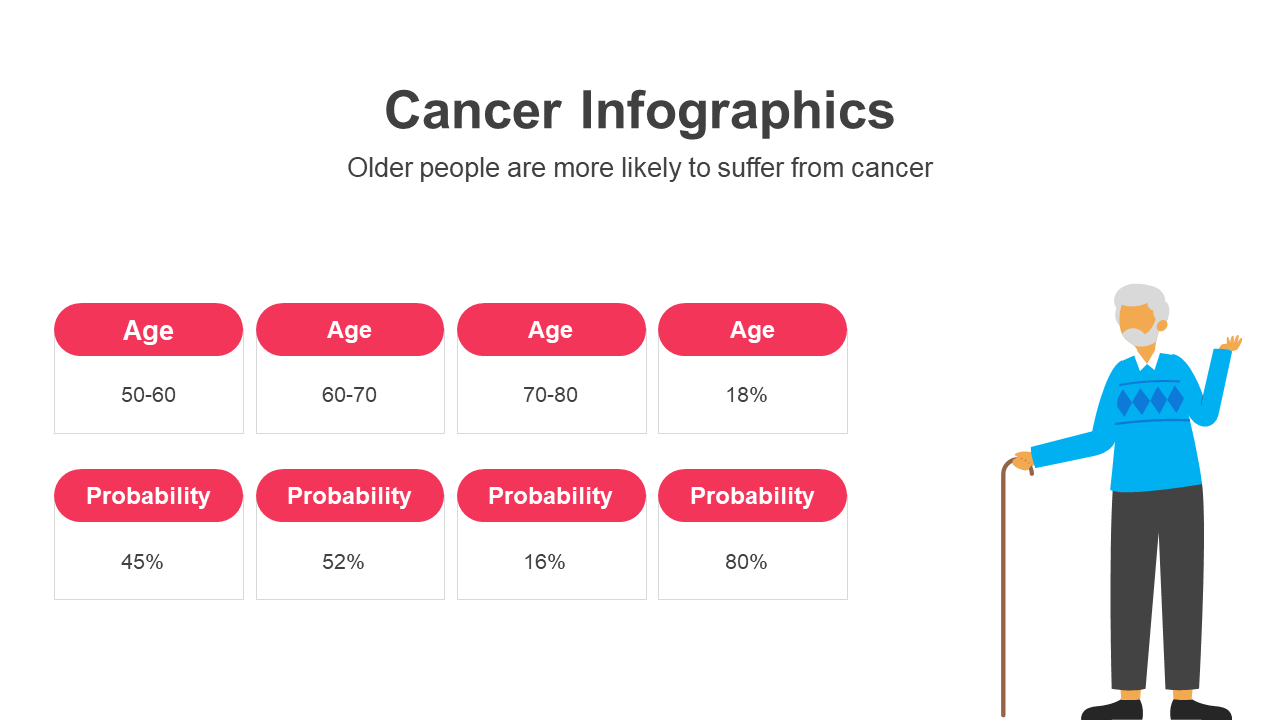 Cancer Infographics

Older people are more likely to suffer from cancer

| Age | Age | Age | Age |
|---|---|---|---|
| 50-60 | 60-70 | 70-80 | 18% |

| Probability | Probability | Probability | Probability |
|---|---|---|---|
| 45% | 52% | 16% | 80% |